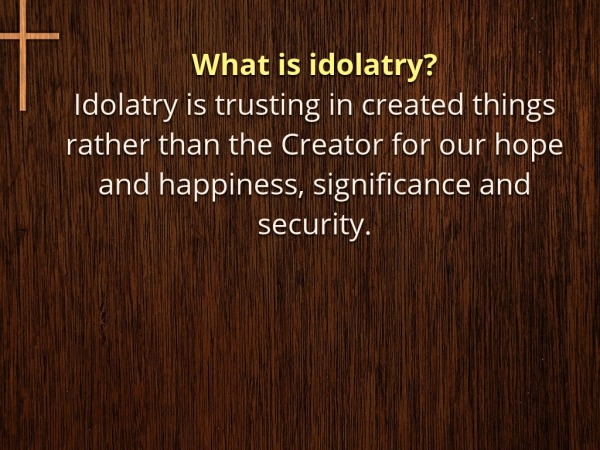 What is idolatry?
Idolatry is trusting in created things rather than the Creator for our hope and happiness, significance and security.